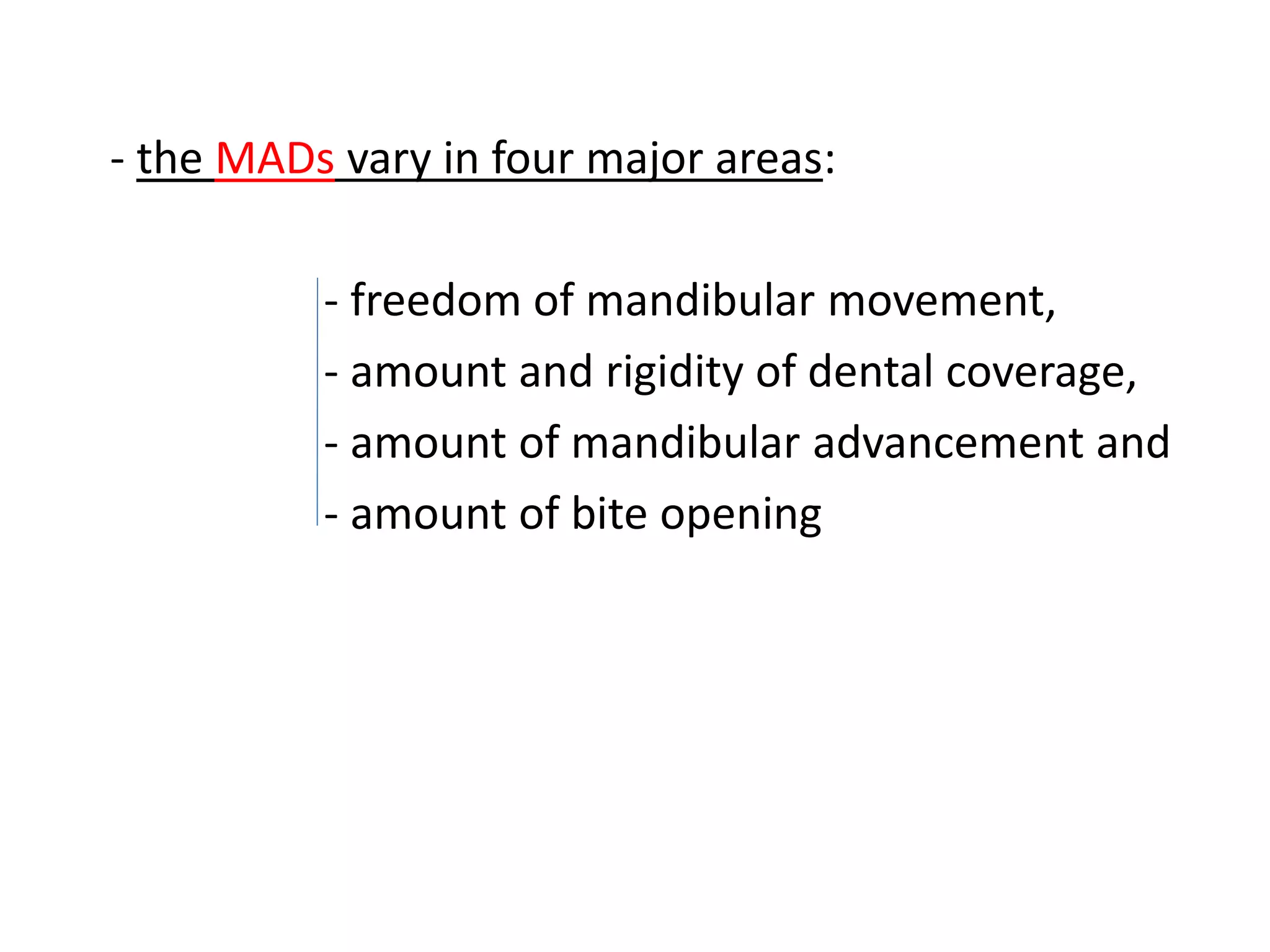 - the MADs vary in four major areas:

- freedom of mandibular movement,
- amount and rigidity of dental coverage,
- amount of mandibular advancement and
- amount of bite opening